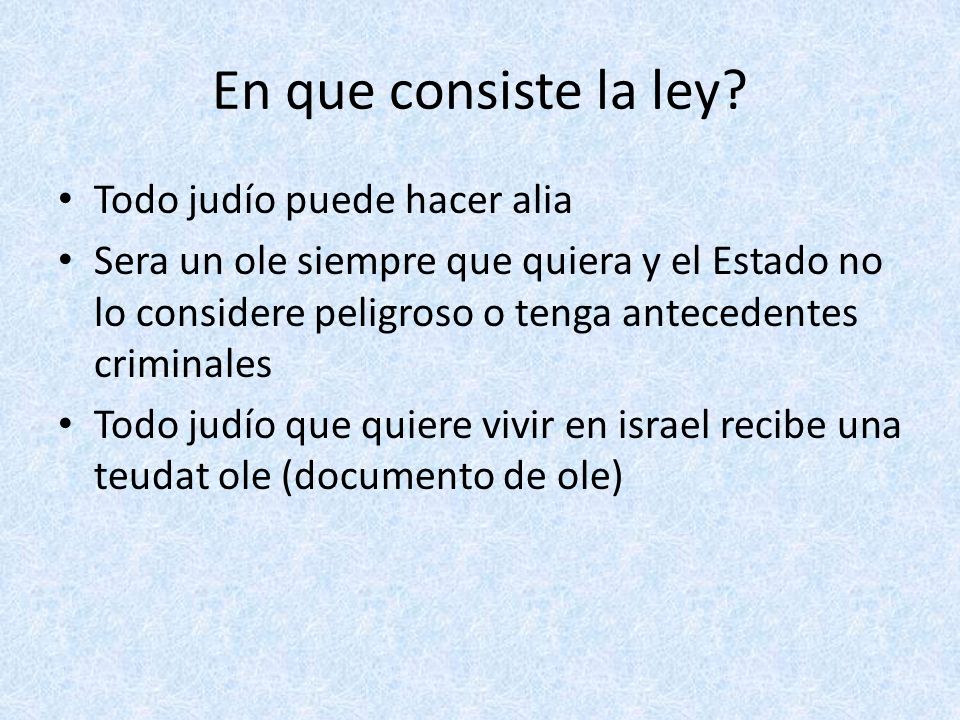 En que consiste la ley?

• Todo judío puede hacer alia
• Sera un ole siempre que quiera y el Estado no lo considere peligroso o tenga antecedentes criminales
• Todo judío que quiere vivir en israel recibe una teudat ole (documento de ole)